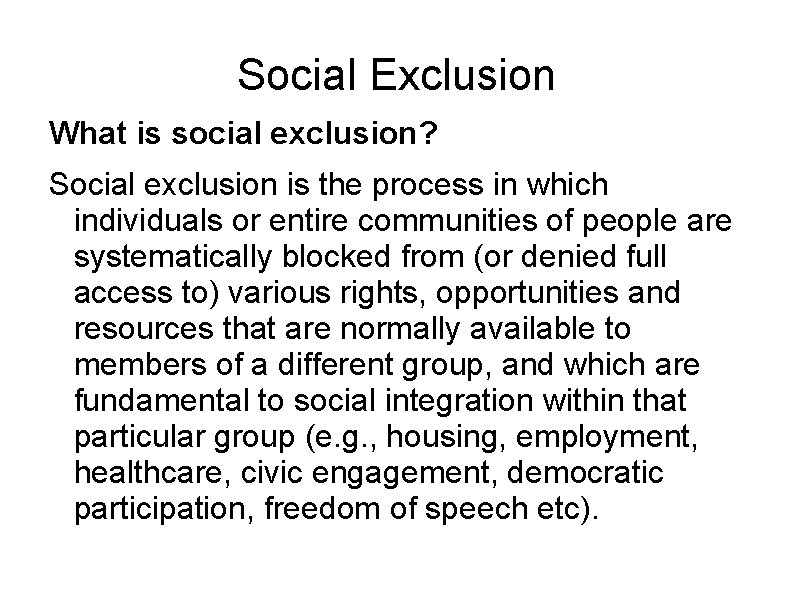 Social Exclusion

What is social exclusion?

Social exclusion is the process in which individuals or entire communities of people are systematically blocked from (or denied full access to) various rights, opportunities and resources that are normally available to members of a different group, and which are fundamental to social integration within that particular group (e.g., housing, employment, healthcare, civic engagement, democratic participation, freedom of speech etc).